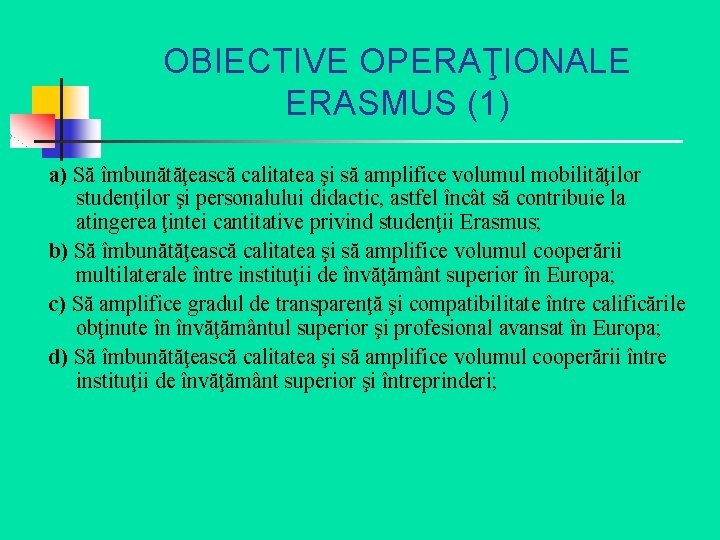 OBIECTIVE OPERAŢIONALE ERASMUS (1)

a) Să îmbunătăţească calitatea şi să amplifice volumul mobilităţilor studenţilor şi personalului didactic, astfel încât să contribuie la atingerea ţintei cantitative privind studenţii Erasmus;

b) Să îmbunătăţească calitatea şi să amplifice volumul cooperării multilaterale între instituţii de învăţământ superior în Europa;

c) Să amplifice gradul de transparenţă şi compatibilitate între calificările obţinute în învăţământul superior şi profesional avansat în Europa;

d) Să îmbunătăţească calitatea şi să amplifice volumul cooperării între instituţii de învăţământ superior şi întreprinderi;